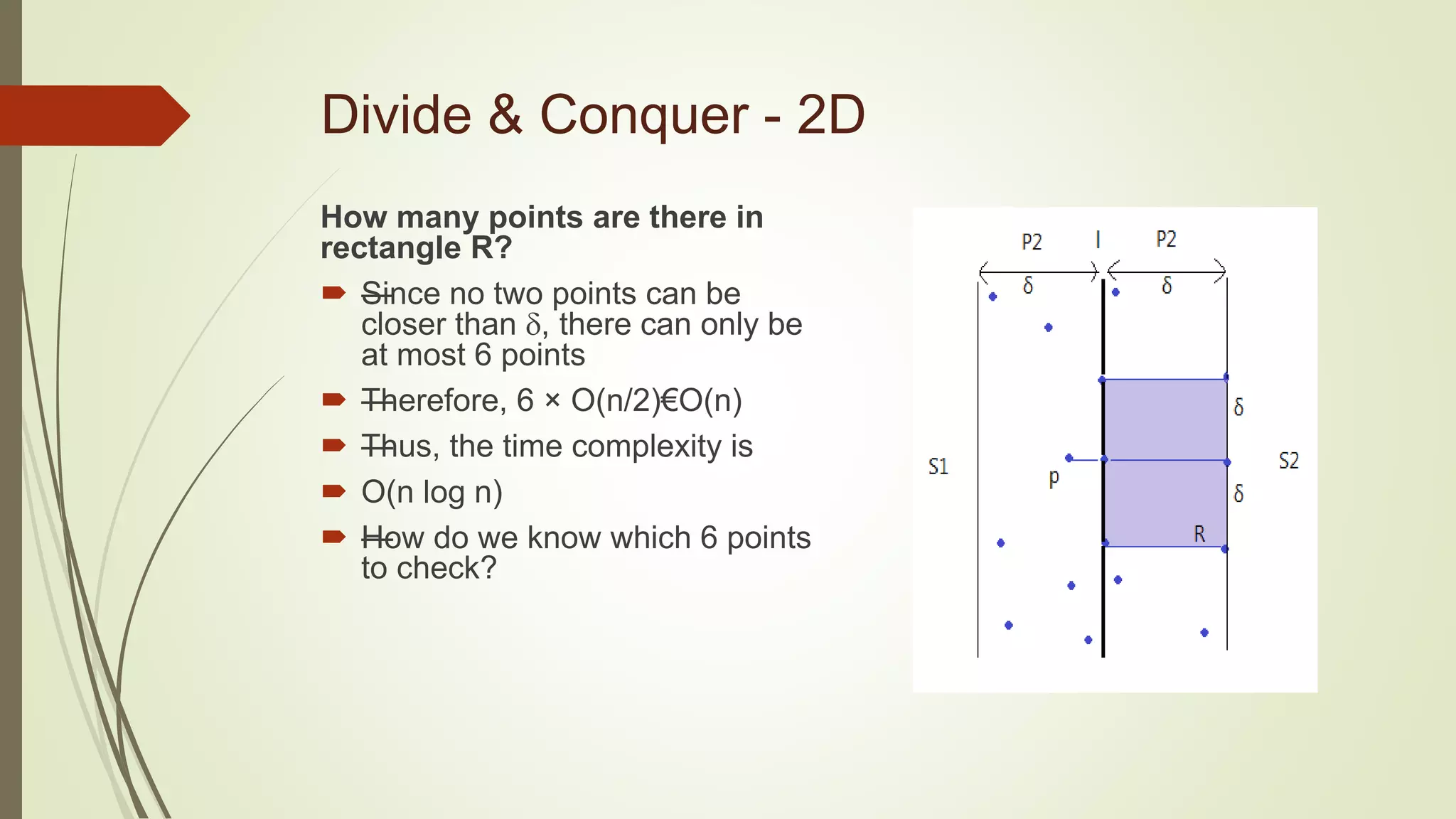 Divide & Conquer - 2D

How many points are there in rectangle R?

Since no two points can be closer than $\delta$, there can only be at most 6 points

Therefore, 6 × O(n/2)€O(n)

Thus, the time complexity is

O(n log n)

How do we know which 6 points to check?

P2
l
P2
$\delta$
$\delta$
$\delta$
$\delta$
S1
p
S2
R